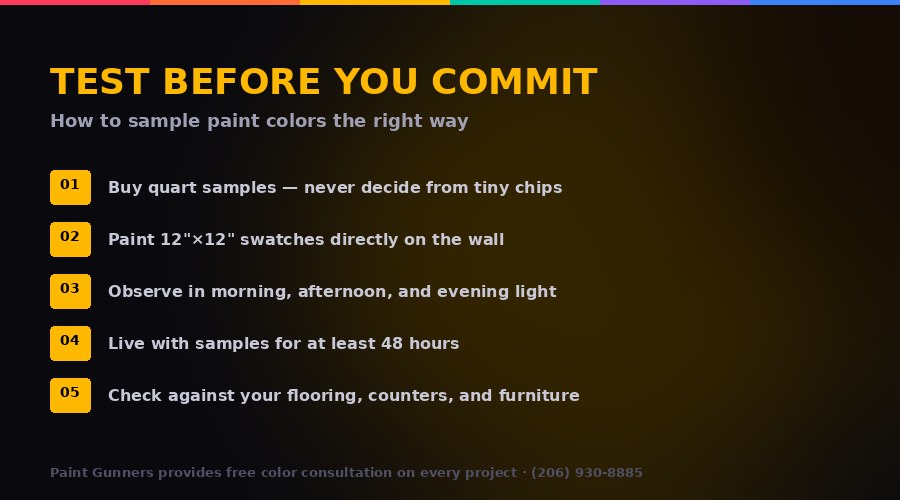 TEST BEFORE YOU COMMIT

How to sample paint colors the right way

01 Buy quart samples — never decide from tiny chips

02 Paint 12"×12" swatches directly on the wall

03 Observe in morning, afternoon, and evening light

04 Live with samples for at least 48 hours

05 Check against your flooring, counters, and furniture

Paint Gunners provides free color consultation on every project · (206) 930-8885